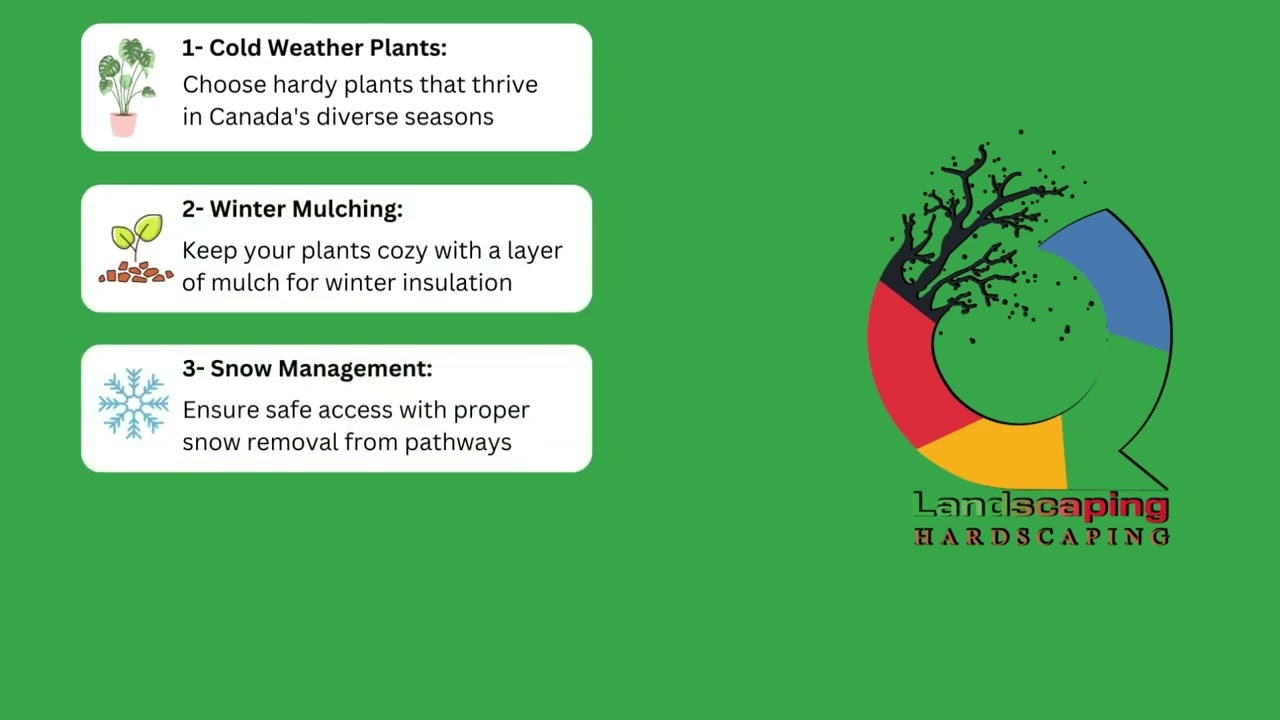 1- Cold Weather Plants:
Choose hardy plants that thrive in Canada's diverse seasons

2- Winter Mulching:
Keep your plants cozy with a layer of mulch for winter insulation

3- Snow Management:
Ensure safe access with proper snow removal from pathways

Landscaping
HARDSCAPING